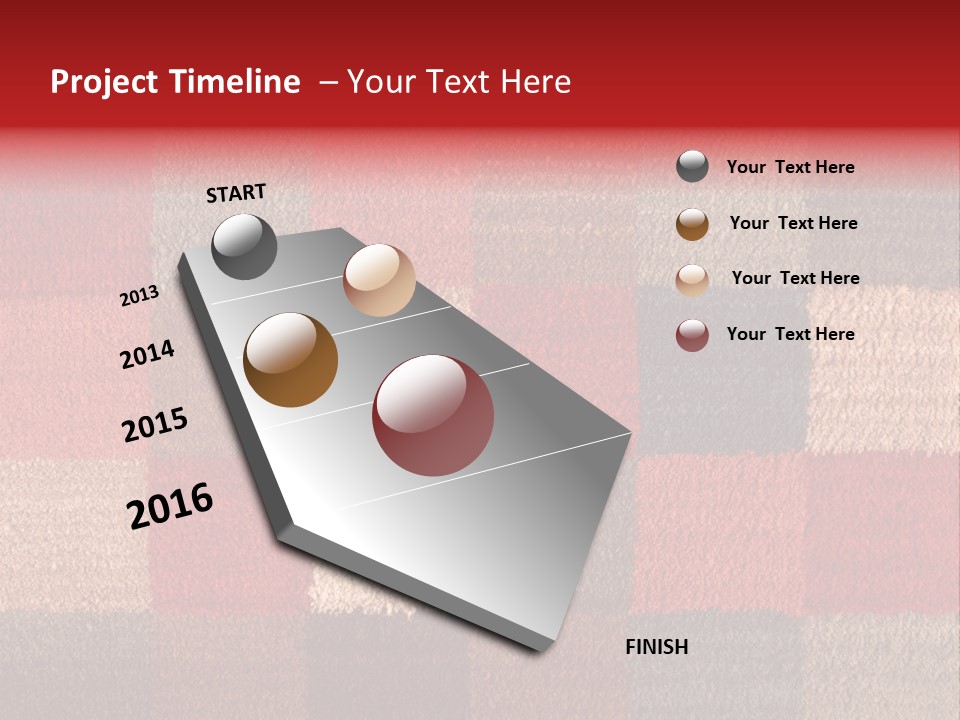 Project Timeline – Your Text Here

START

2013

2014

2015

2016

FINISH

Your Text Here

Your Text Here

Your Text Here

Your Text Here